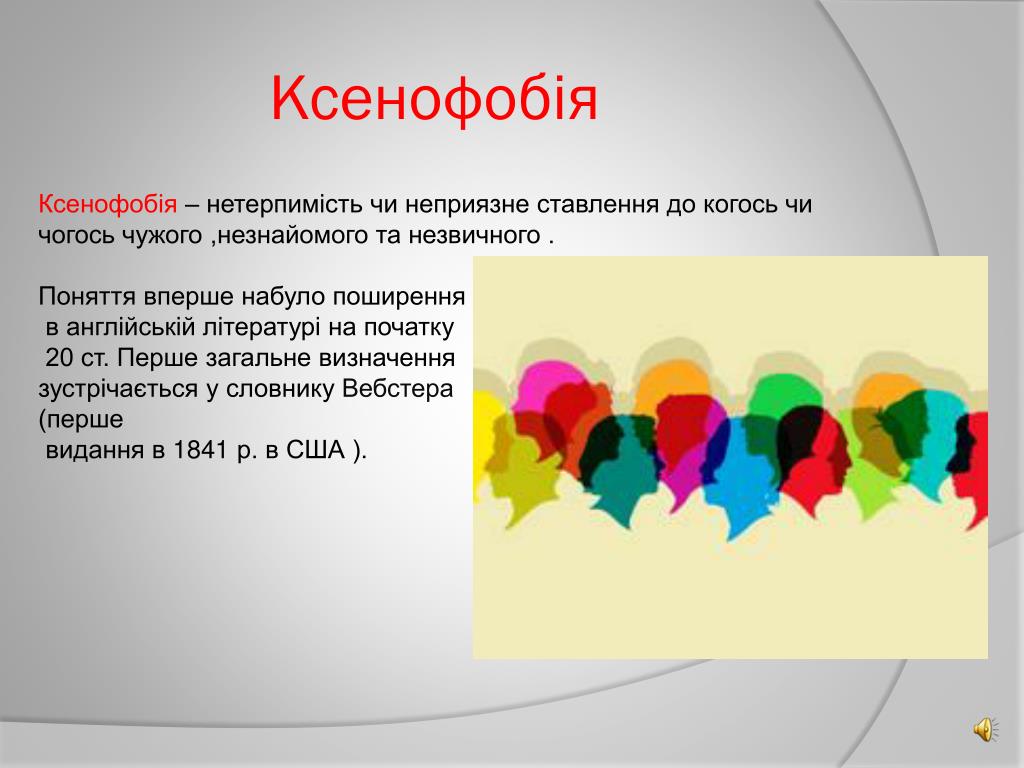 Ксенофобія

Ксенофобія – нетерпимість чи неприязне ставлення до когось чи чогось чужого ,незнайомого та незвичного .

Поняття вперше набуло поширення в англійській літературі на початку 20 ст. Перше загальне визначення зустрічається у словнику Вебстера (перше видання в 1841 р. в США ).